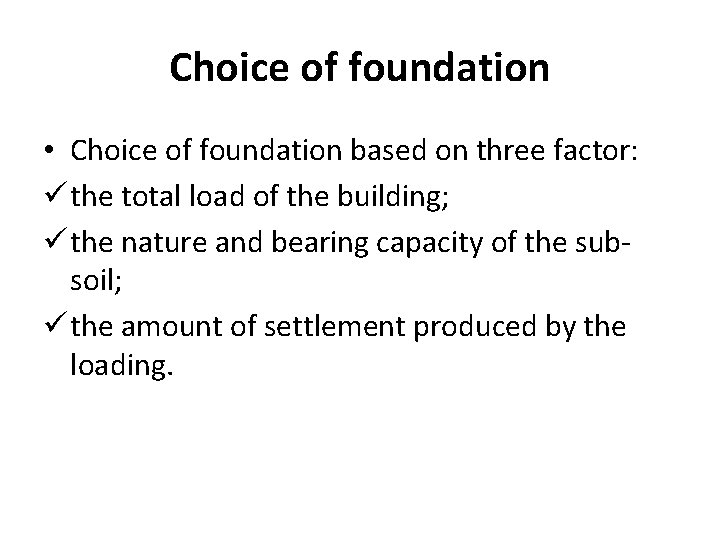 Choice of foundation

• Choice of foundation based on three factor:
✓ the total load of the building;
✓ the nature and bearing capacity of the sub-soil;
✓ the amount of settlement produced by the loading.